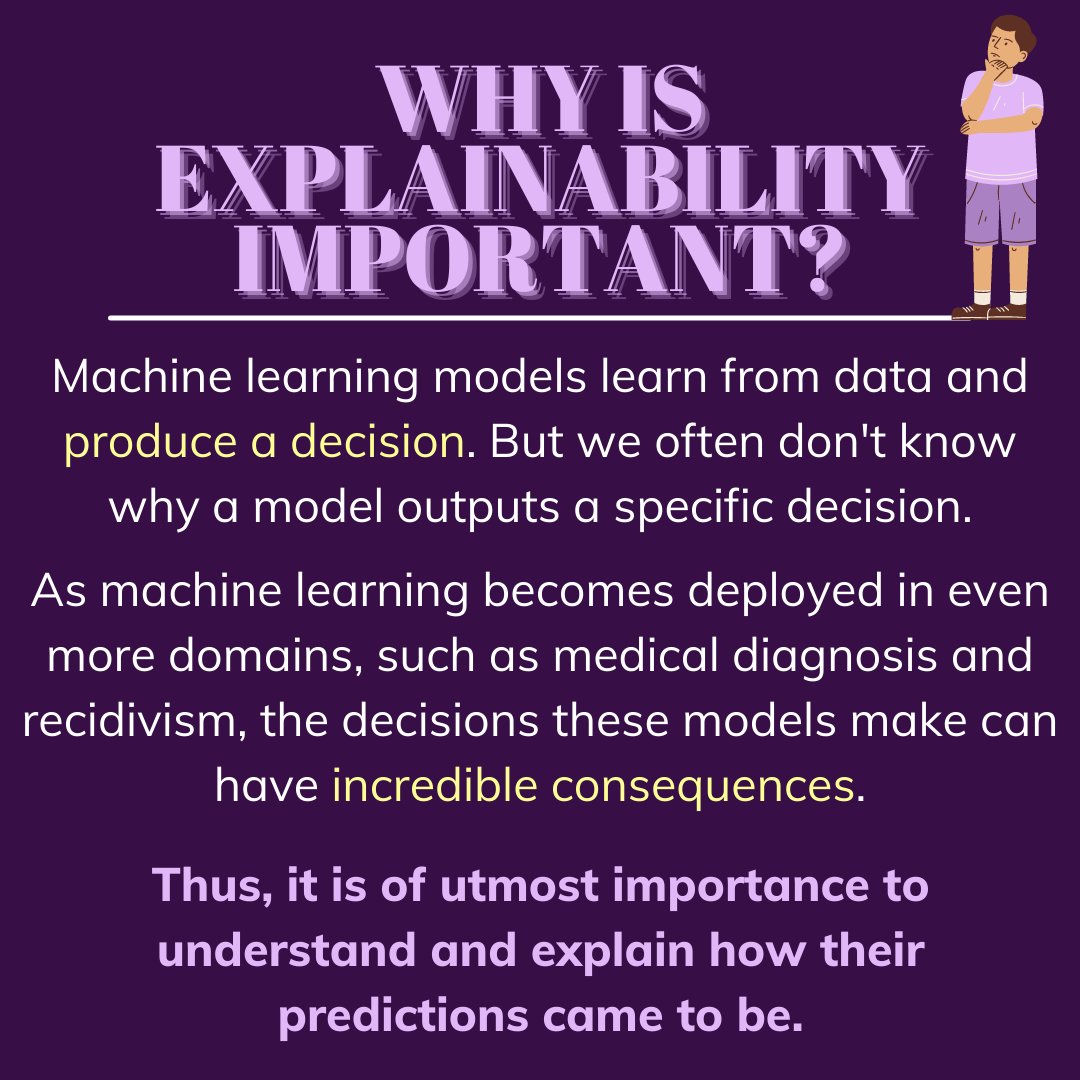 WHY IS EXPLAINABILITY IMPORTANT?

Machine learning models learn from data and produce a decision. But we often don't know why a model outputs a specific decision.

As machine learning becomes deployed in even more domains, such as medical diagnosis and recidivism, the decisions these models make can have incredible consequences.

Thus, it is of utmost importance to understand and explain how their predictions came to be.